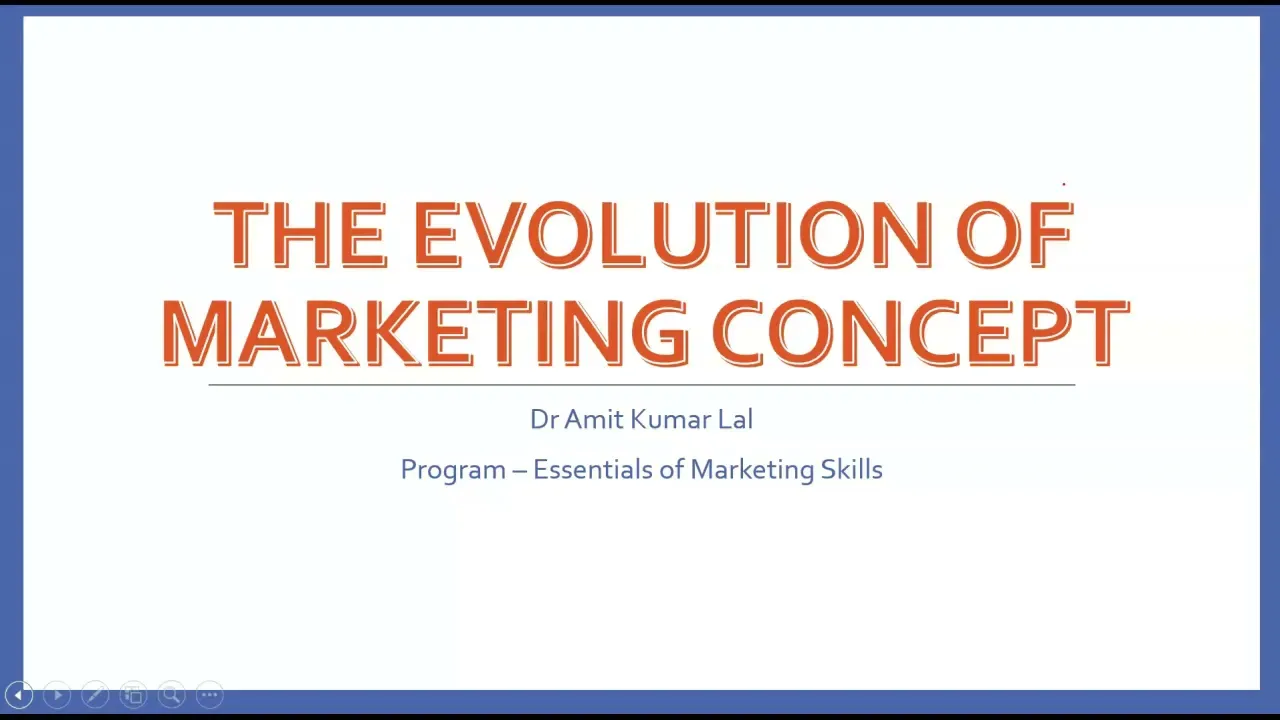 THE EVOLUTION OF MARKETING CONCEPT

Dr Amit Kumar Lal

Program – Essentials of Marketing Skills